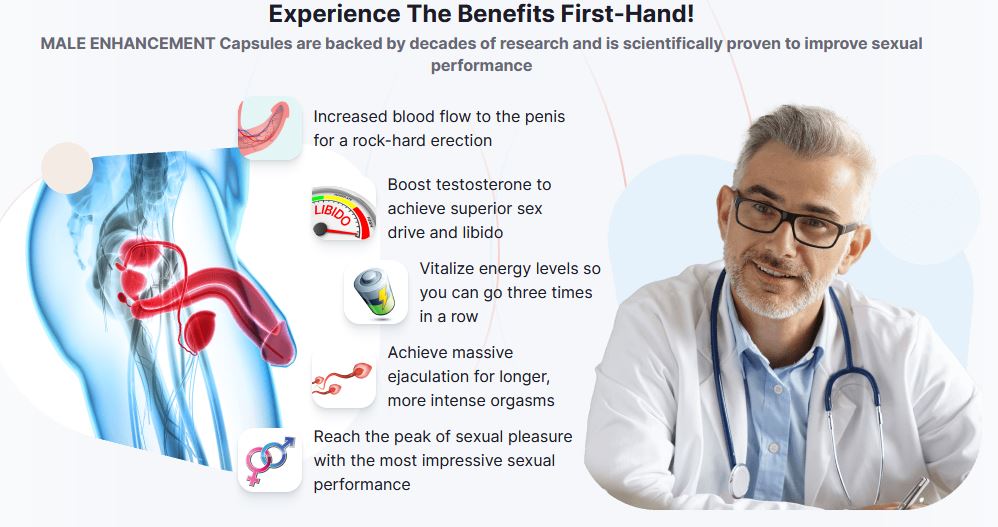 Experience The Benefits First-Hand!

MALE ENHANCEMENT Capsules are backed by decades of research and is scientifically proven to improve sexual performance

Increased blood flow to the penis for a rock-hard erection

LIBIDO

Boost testosterone to achieve superior sex drive and libido

Vitalize energy levels so you can go three times in a row

Achieve massive ejaculation for longer, more intense orgasms

Reach the peak of sexual pleasure with the most impressive sexual performance